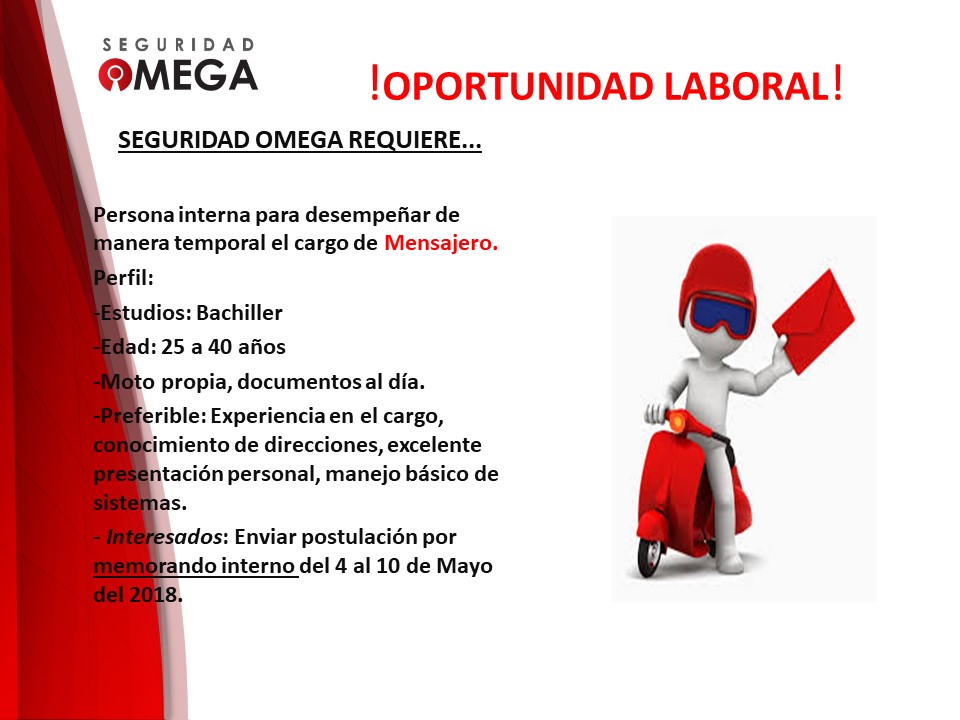 SEGURIDAD
OMEGA

!OPORTUNIDAD LABORAL!

SEGURIDAD OMEGA REQUIERE...

Persona interna para desempeñar de manera temporal el cargo de Mensajero.

Perfil:

-Estudios: Bachiller

-Edad: 25 a 40 años

-Moto propia, documentos al día.

-Preferible: Experiencia en el cargo, conocimiento de direcciones, excelente presentación personal, manejo básico de sistemas.

- Interesados: Enviar postulación por memorando interno del 4 al 10 de Mayo del 2018.